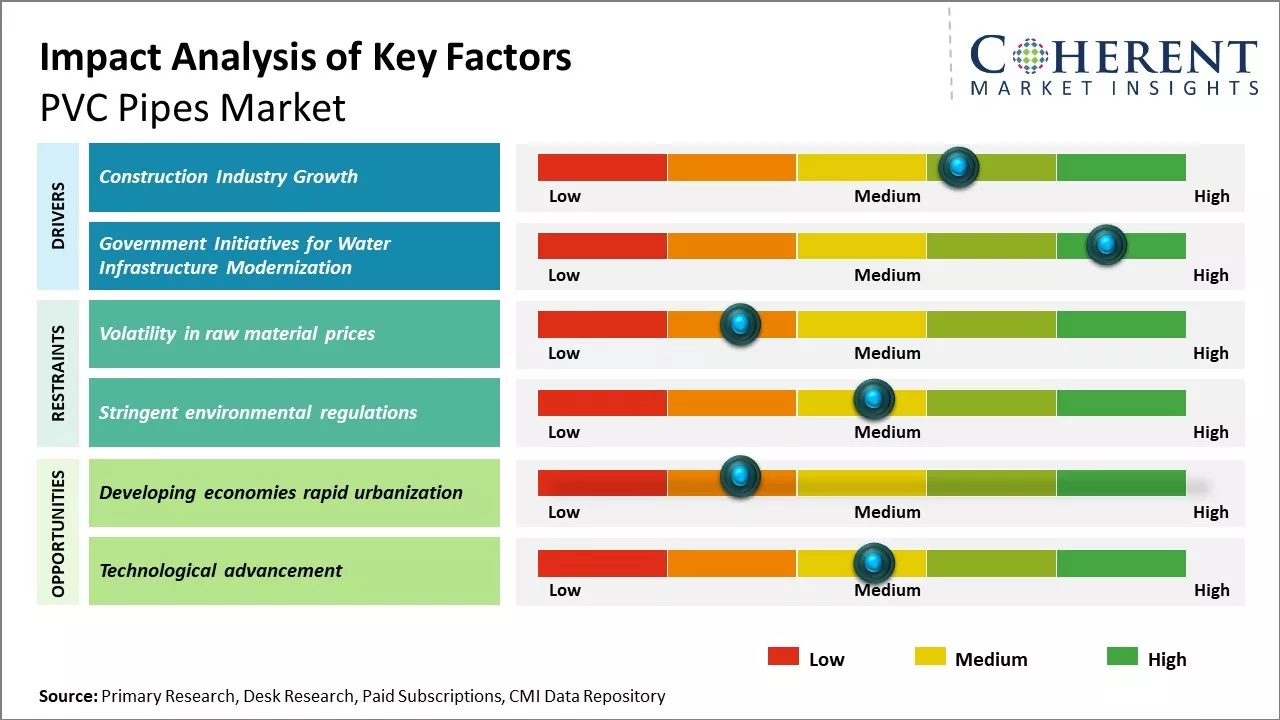 Impact Analysis of Key Factors
PVC Pipes Market

COHERENT
MARKET INSIGHTS

DRIVERS

Construction Industry Growth

Low Medium High

Government Initiatives for Water Infrastructure Modernization

Low Medium High

RESTRAINTS

Volatility in raw material prices

Low Medium High

Stringent environmental regulations

Low Medium High

OPPORTUNITIES

Developing economies rapid urbanization

Low Medium High

Technological advancement

Low Medium High

Low Medium High

Source: Primary Research, Desk Research, Paid Subscriptions, CMI Data Repository